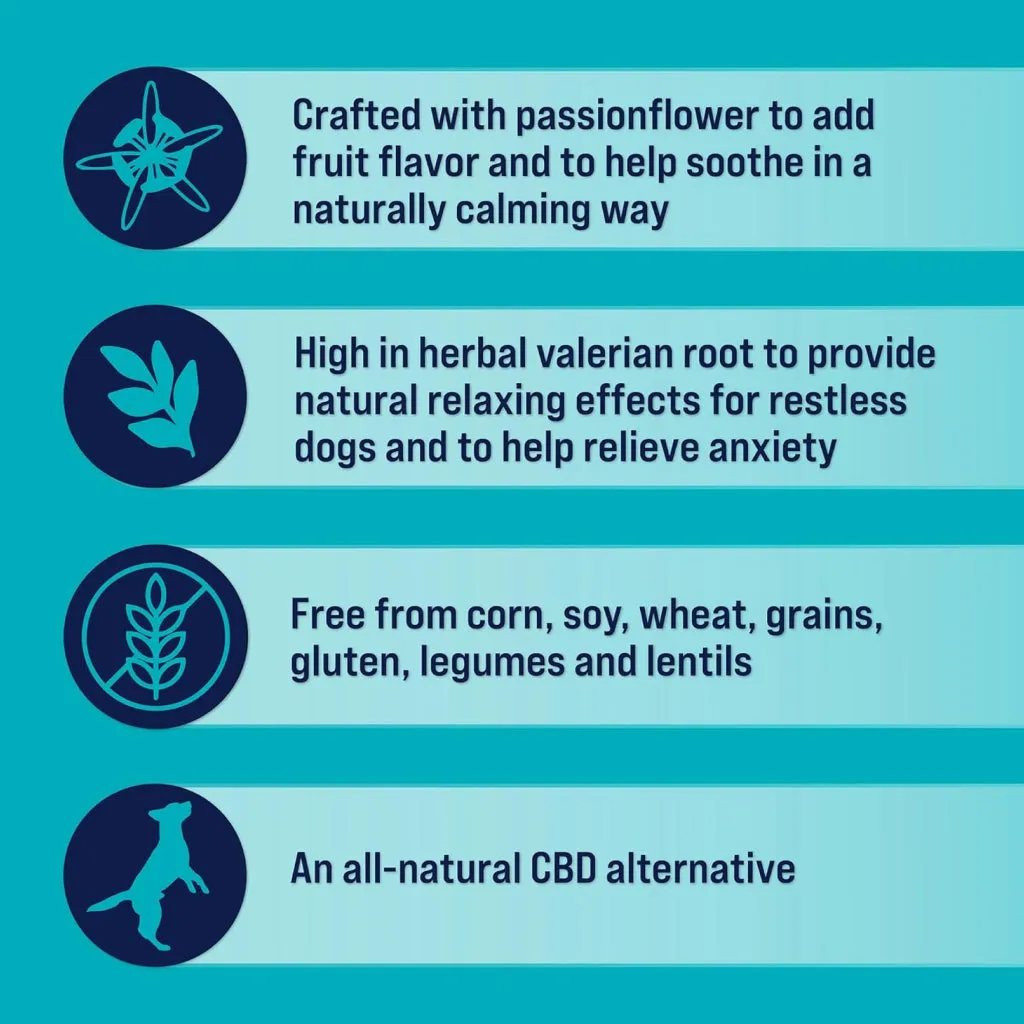 Crafted with passionflower to add fruit flavor and to help soothe in a naturally calming way

High in herbal valerian root to provide natural relaxing effects for restless dogs and to help relieve anxiety

Free from corn, soy, wheat, grains, gluten, legumes and lentils

An all-natural CBD alternative